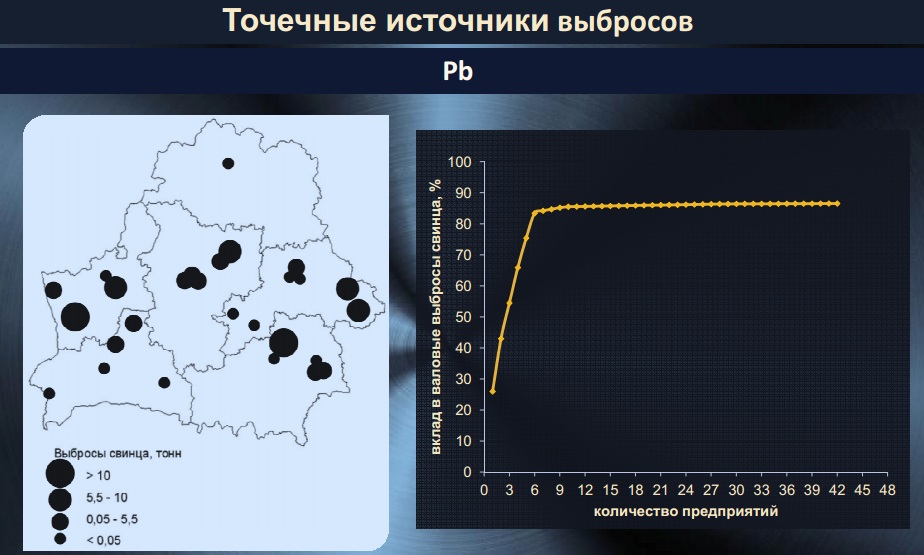 Точечные источники выбросов

Pb

Выбросы свинца, тонн
> 10
5,5 - 10
0,05 - 5,5
< 0,05

вклад в валовые выбросы свинца, %
100
90
80
70
60
50
40
30
20
10
0
0 3 6 9 12 15 18 21 24 27 30 33 36 39 42 45 48
количество предприятий